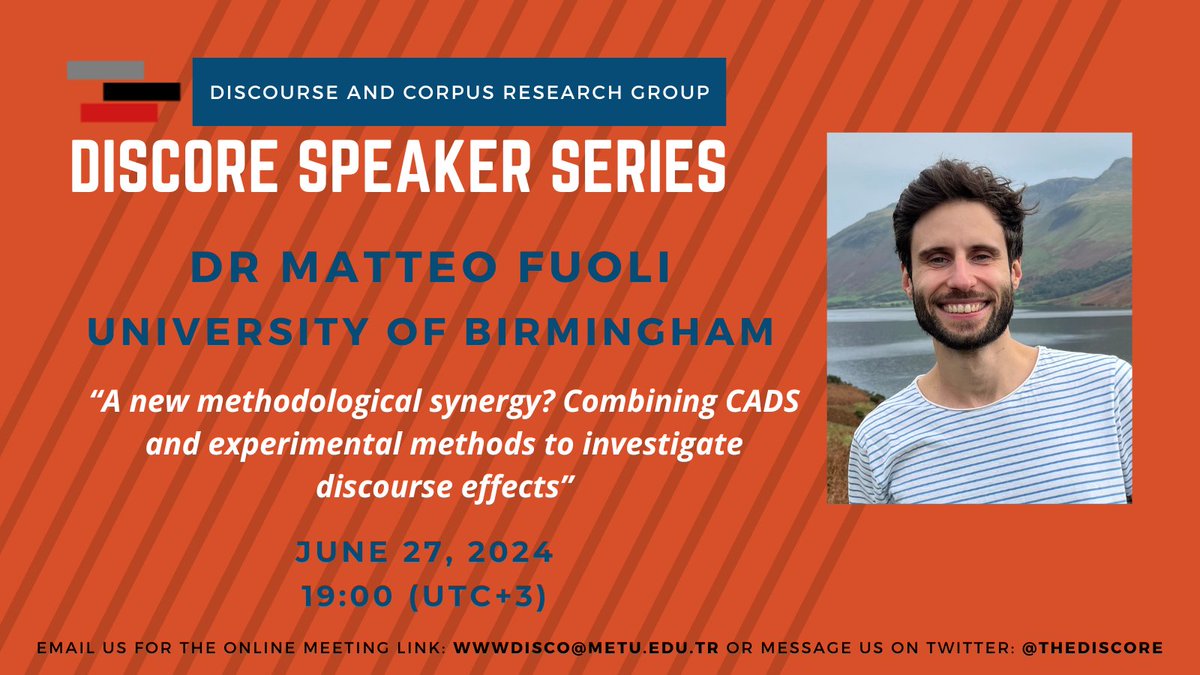 DISCOURSE AND CORPUS RESEARCH GROUP

DISCORE SPEAKER SERIES

DR MATTEO FUOLI

UNIVERSITY OF BIRMINGHAM

“A new methodological synergy? Combining CADS and experimental methods to investigate discourse effects”

JUNE 27, 2024
19:00 (UTC+3)

EMAIL US FOR THE ONLINE MEETING LINK: WWWDISCO@METU.EDU.TR OR MESSAGE US ON TWITTER: @THEDISCORE